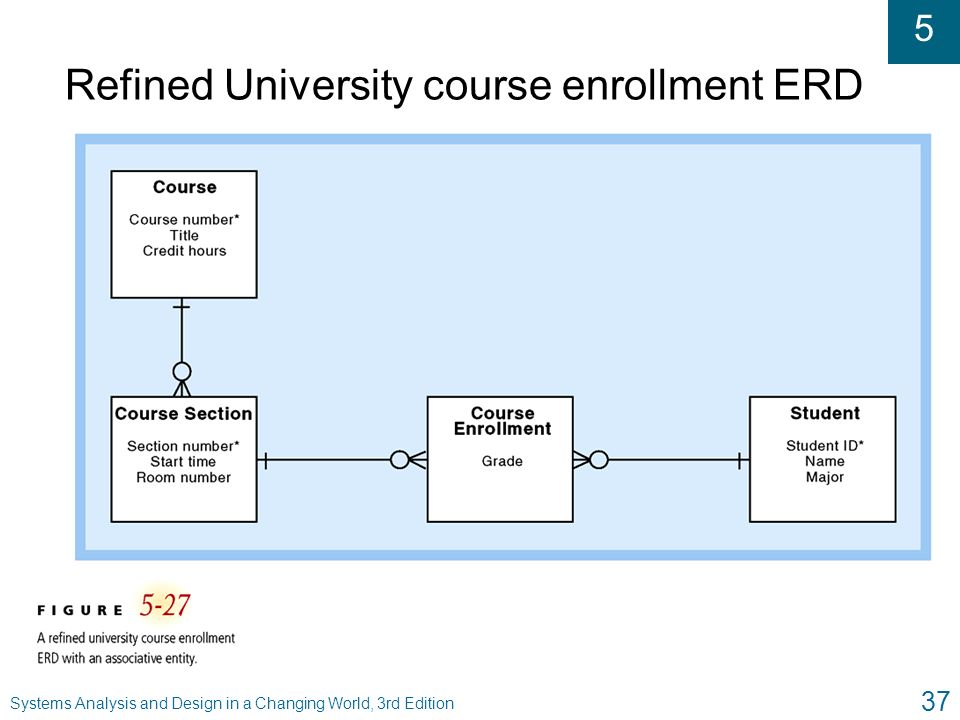 5

Refined University course enrollment ERD

Course
Course number*
Title
Credit hours

Course Section
Section number*
Start time
Room number

Course Enrollment
Grade

Student
Student ID*
Name
Major

FIGURE 5-27
A refined university course enrollment ERD with an associative entity.

Systems Analysis and Design in a Changing World, 3rd Edition

37